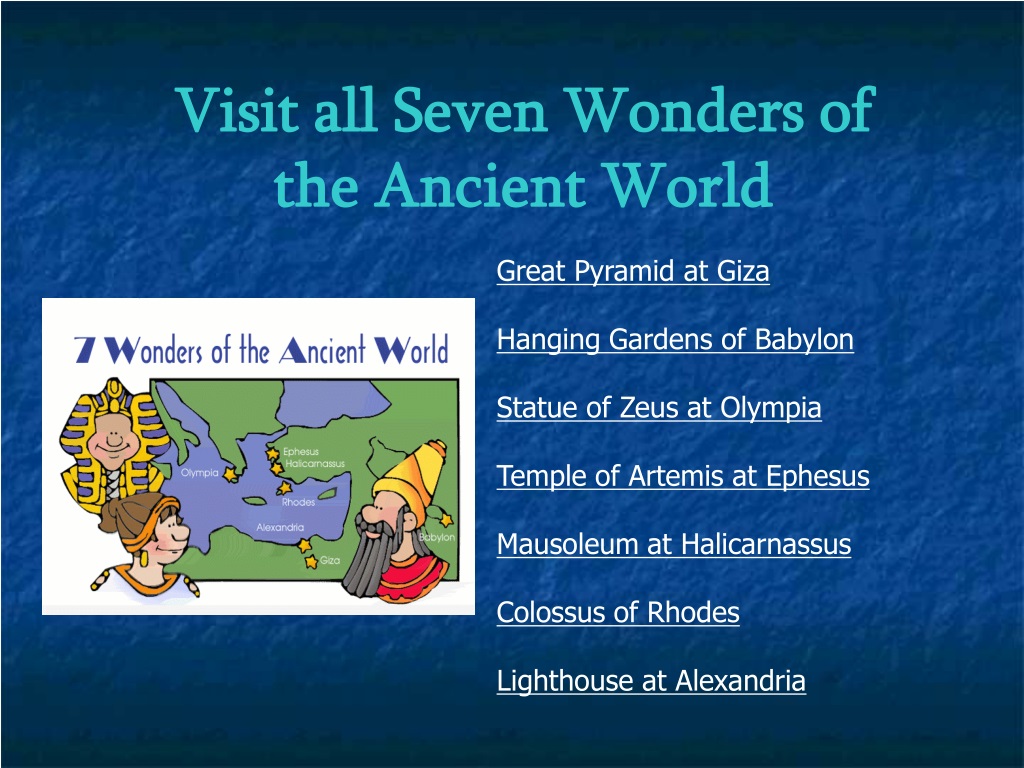 Visit all Seven Wonders of the Ancient World

7 Wonders of the Ancient World

Olympia

Ephesus

Halicarnassus

Rhodes

Alexandria

Giza

Babylon

Great Pyramid at Giza

Hanging Gardens of Babylon

Statue of Zeus at Olympia

Temple of Artemis at Ephesus

Mausoleum at Halicarnassus

Colossus of Rhodes

Lighthouse at Alexandria